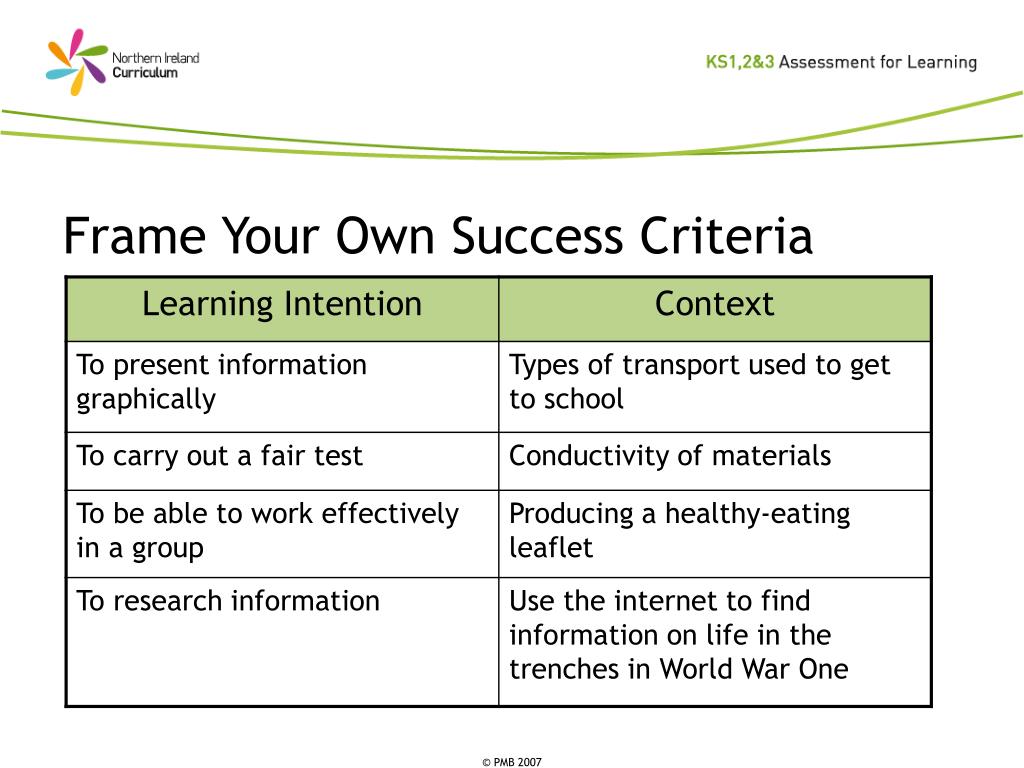 Northern Ireland Curriculum

KS1,2&3 Assessment for Learning

Frame Your Own Success Criteria

| Learning Intention | Context |
|---|---|
| To present information graphically | Types of transport used to get to school |
| To carry out a fair test | Conductivity of materials |
| To be able to work effectively in a group | Producing a healthy-eating leaflet |
| To research information | Use the internet to find information on life in the trenches in World War One |

© PMB 2007